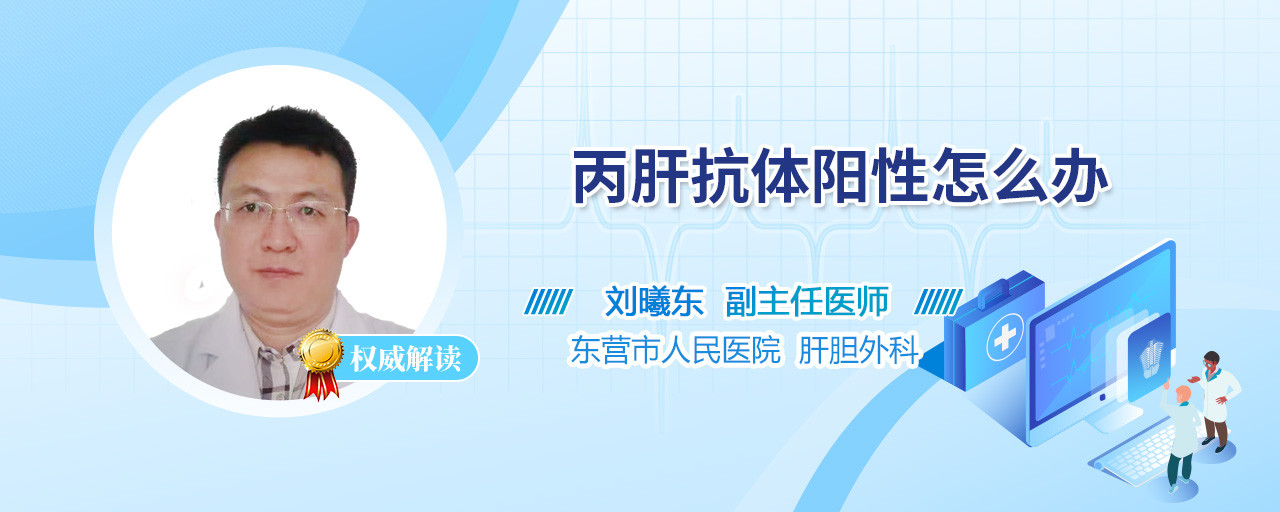 权威解读

丙肝抗体阳性怎么办

刘曦东 副主任医师

东营市人民医院 肝胆外科